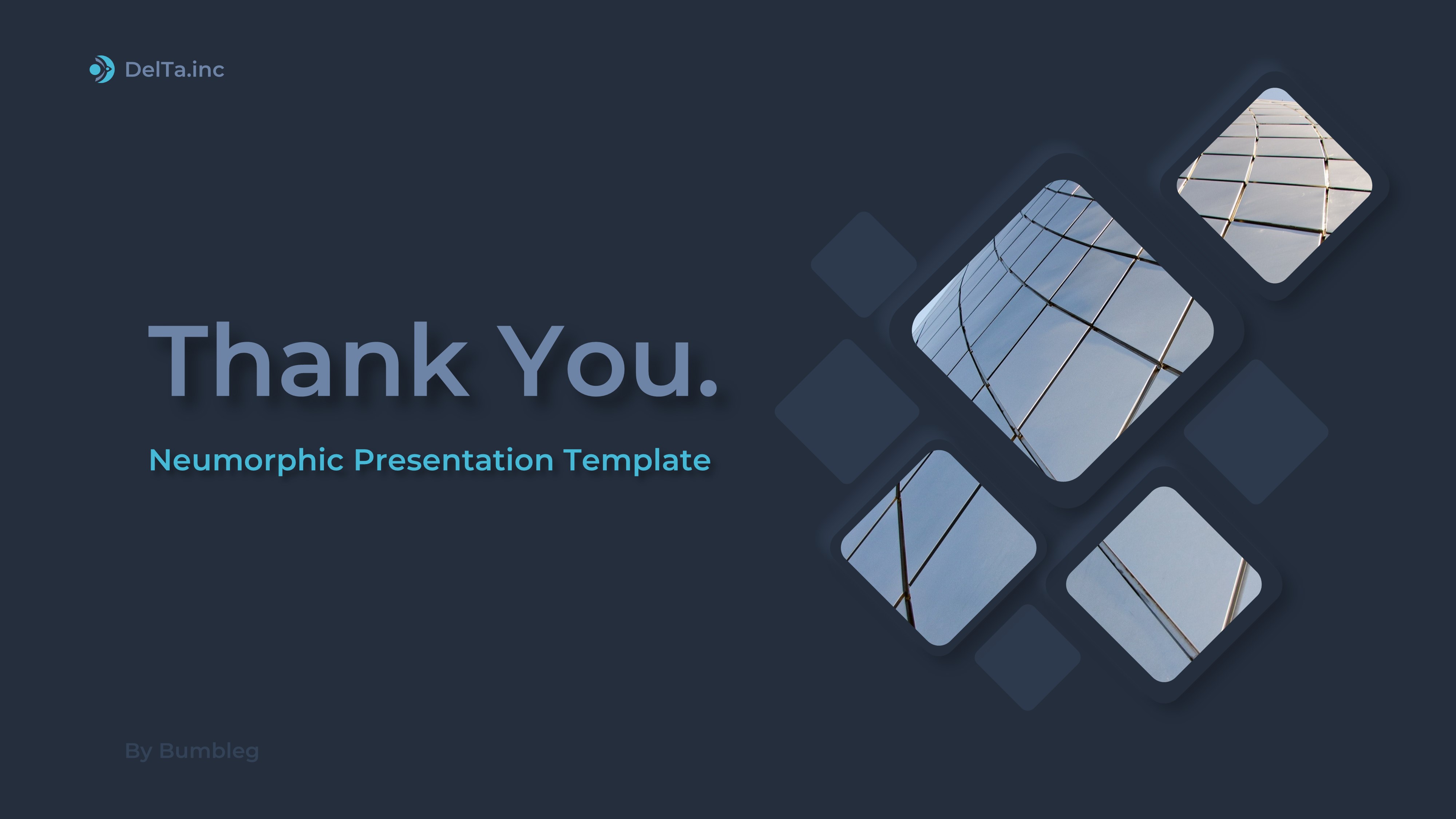 DelTa.inc

Thank You.

Neumorphic Presentation Template

By Bumbleg